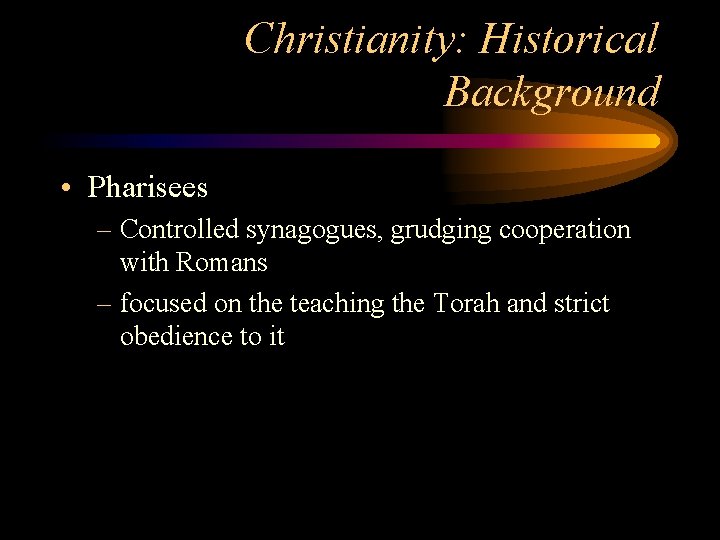 Christianity: Historical Background

• Pharisees
– Controlled synagogues, grudging cooperation with Romans
– focused on the teaching the Torah and strict obedience to it